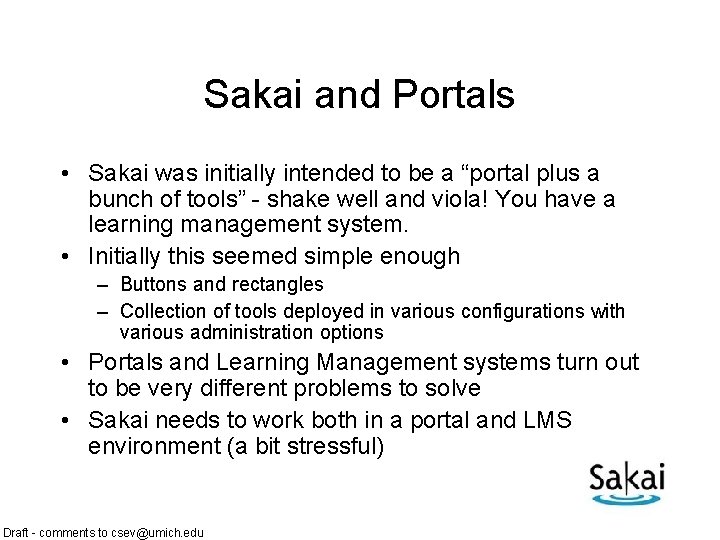 Sakai and Portals

• Sakai was initially intended to be a “portal plus a bunch of tools” - shake well and viola! You have a learning management system.
• Initially this seemed simple enough
– Buttons and rectangles
– Collection of tools deployed in various configurations with various administration options
• Portals and Learning Management systems turn out to be very different problems to solve
• Sakai needs to work both in a portal and LMS environment (a bit stressful)

Sakai

Draft - comments to csev@umich.edu